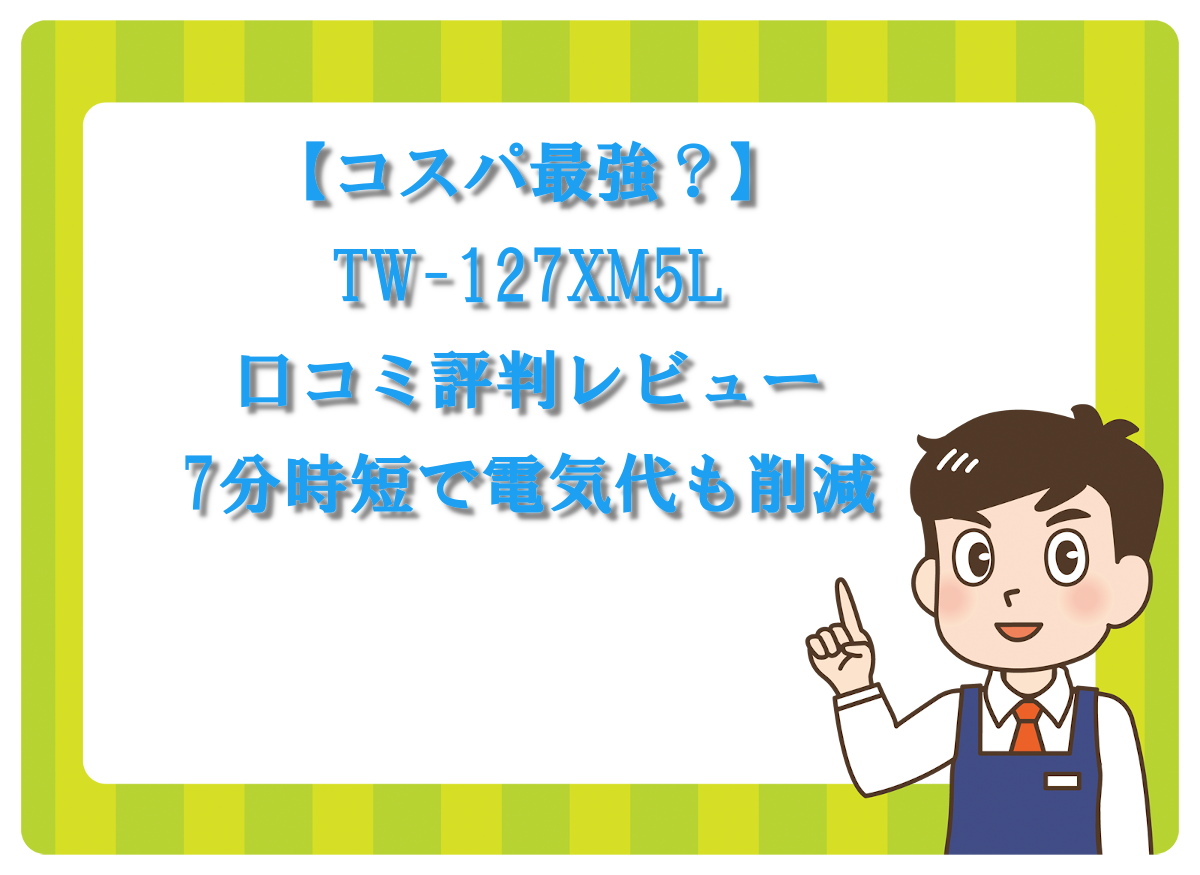 【コスパ最強？】
TW-127XM5L
口コミ評判レビュー
7分時短で電気代も削減